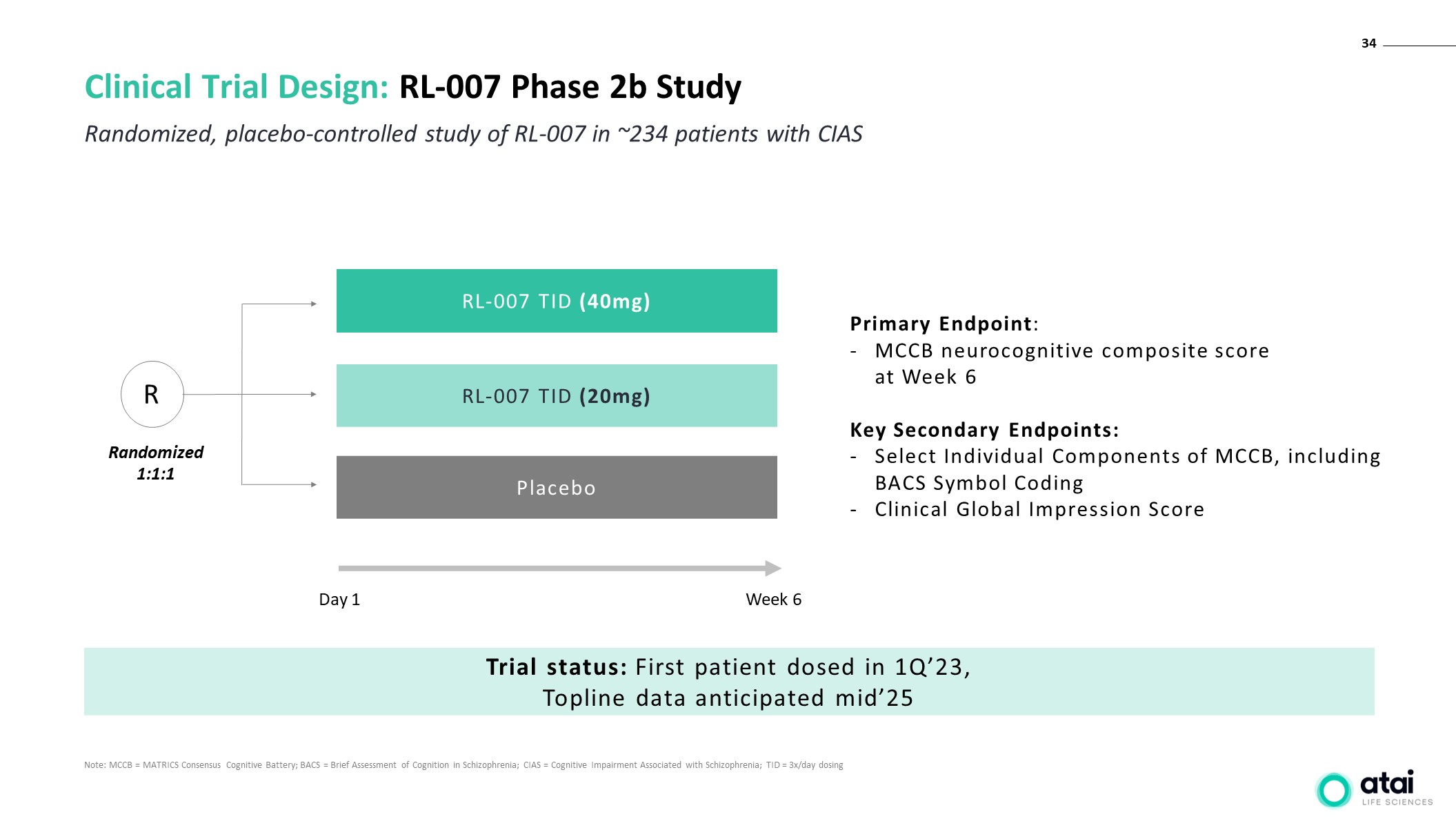 34

Clinical Trial Design: RL-007 Phase 2b Study

Randomized, placebo-controlled study of RL-007 in ~234 patients with CIAS

R

Randomized 1:1:1

RL-007 TID (40mg)

RL-007 TID (20mg)

Placebo

Day 1

Week 6

Primary Endpoint:
- MCCB neurocognitive composite score at Week 6

Key Secondary Endpoints:
- Select Individual Components of MCCB, including BACS Symbol Coding
- Clinical Global Impression Score

Trial status: First patient dosed in 1Q'23,
Topline data anticipated mid'25

Note: MCCB = MATRICS Consensus Cognitive Battery; BACS = Brief Assessment of Cognition in Schizophrenia; CIAS = Cognitive Impairment Associated with Schizophrenia; TID = 3x/day dosing

atai
LIFE SCIENCES